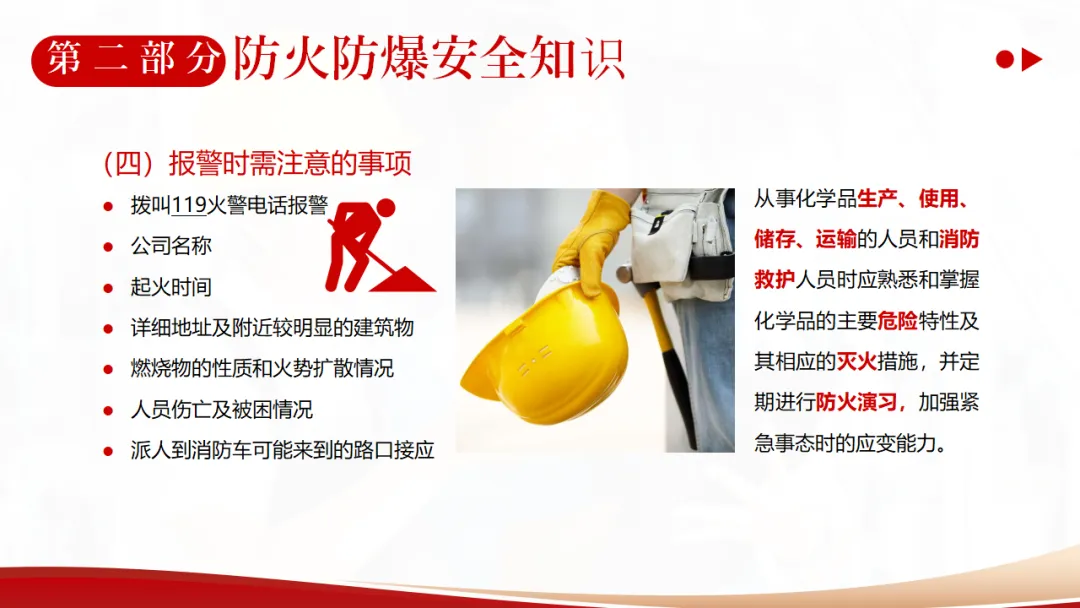 第二部分 防火防爆安全知识

（四）报警时需注意的事项

- 拨叫119火警电话报警
- 公司名称
- 起火时间
- 详细地址及附近较明显的建筑物
- 燃烧物的性质和火势扩散情况
- 人员伤亡及被困情况
- 派人到消防车可能来到的路口接应

从事化学品生产、使用、储存、运输的人员和消防救护人员时应熟悉和掌握化学品的主要危险特性及其相应的灭火措施，并定期进行防火演习，加强紧急事态时的应变能力。